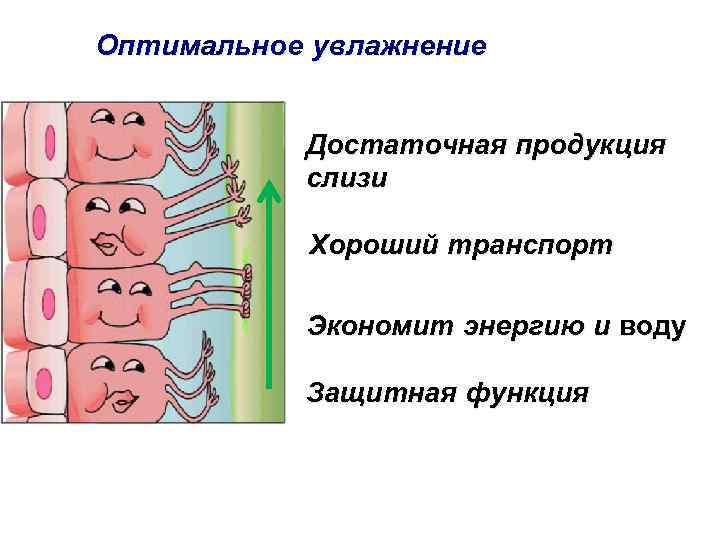 Оптимальное увлажнение

Достаточная продукция слизи

Хороший транспорт

Экономит энергию и воду

Защитная функция